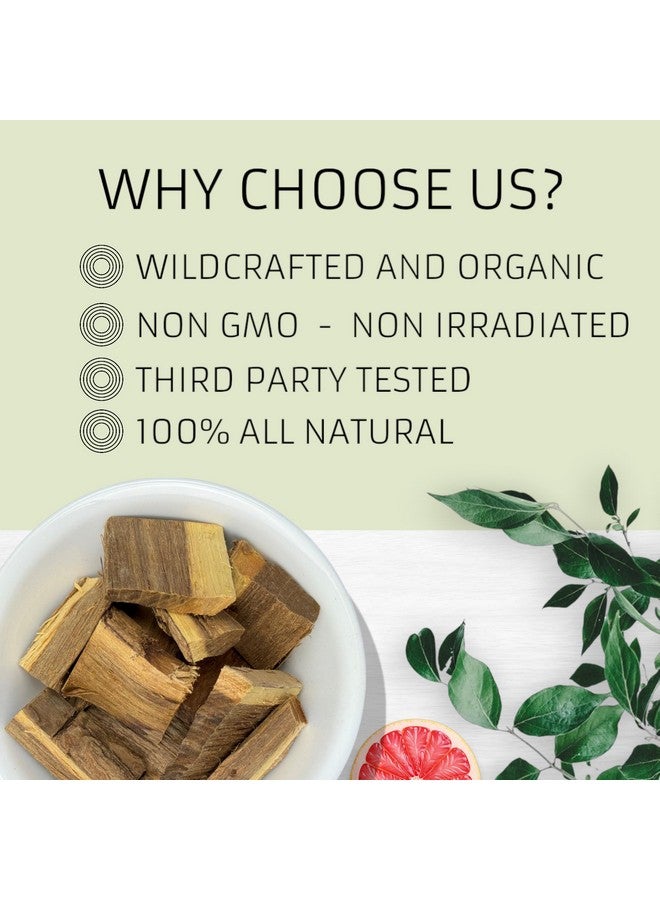 WHY CHOOSE US?

WILDCRAFTED AND ORGANIC

NON GMO - NON IRRADIATED

THIRD PARTY TESTED

100% ALL NATURAL